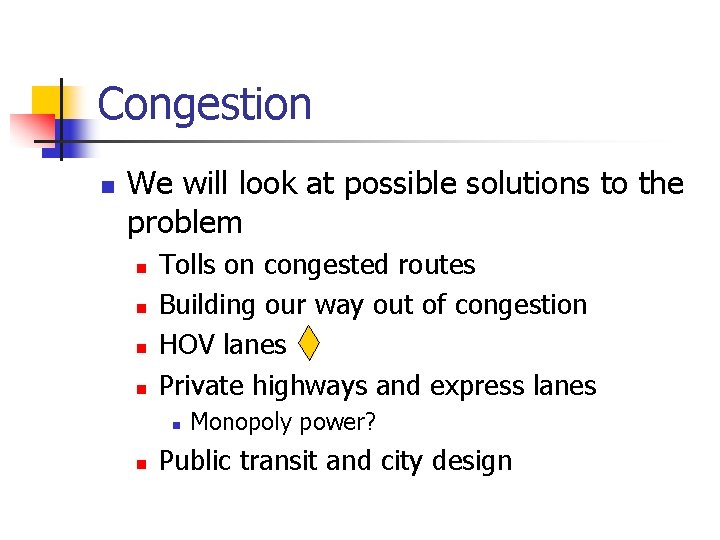 Congestion

We will look at possible solutions to the problem

Tolls on congested routes

Building our way out of congestion

HOV lanes

Private highways and express lanes

Monopoly power?

Public transit and city design